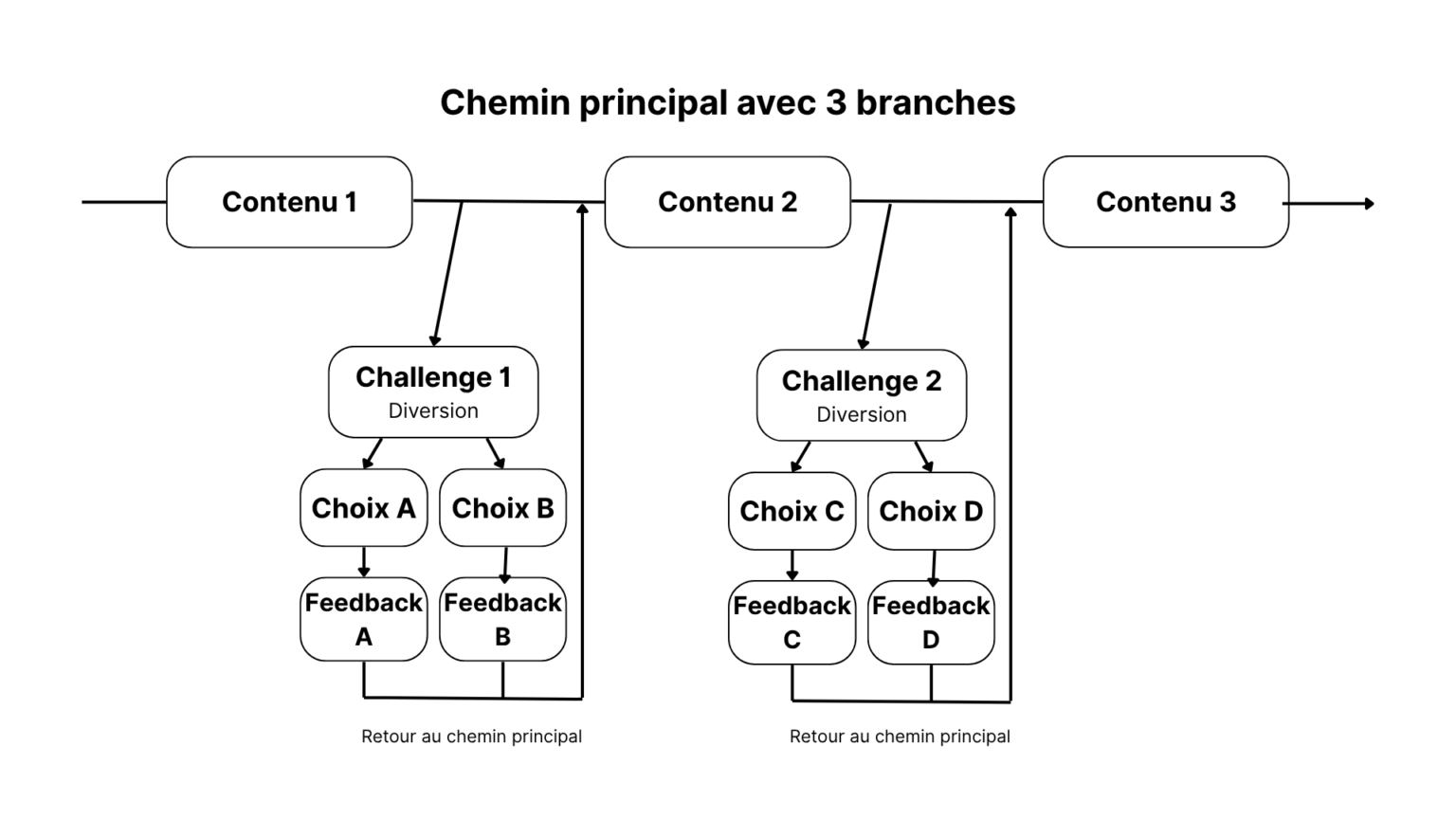 Chemin principal avec 3 branches

Contenu 1

Contenu 2

Contenu 3

Challenge 1
Diversion

Choix A

Choix B

Feedback A

Feedback B

Retour au chemin principal

Challenge 2
Diversion

Choix C

Choix D

Feedback C

Feedback D

Retour au chemin principal